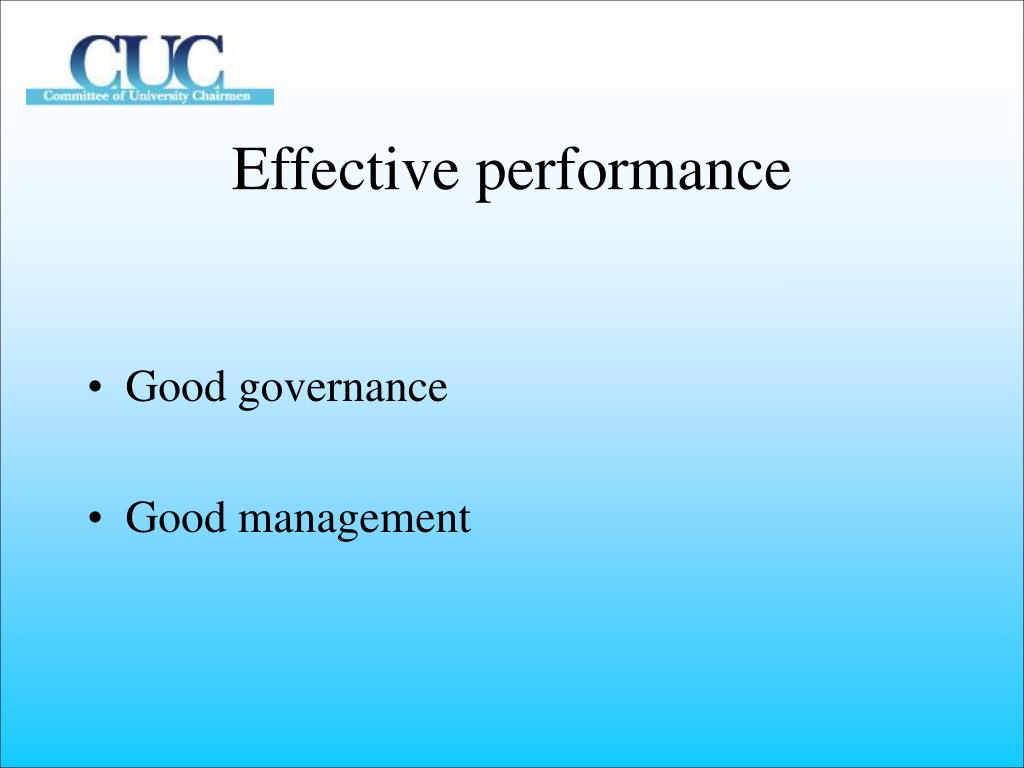 CUC
Committee of University Chairmen

Effective performance

• Good governance

• Good management